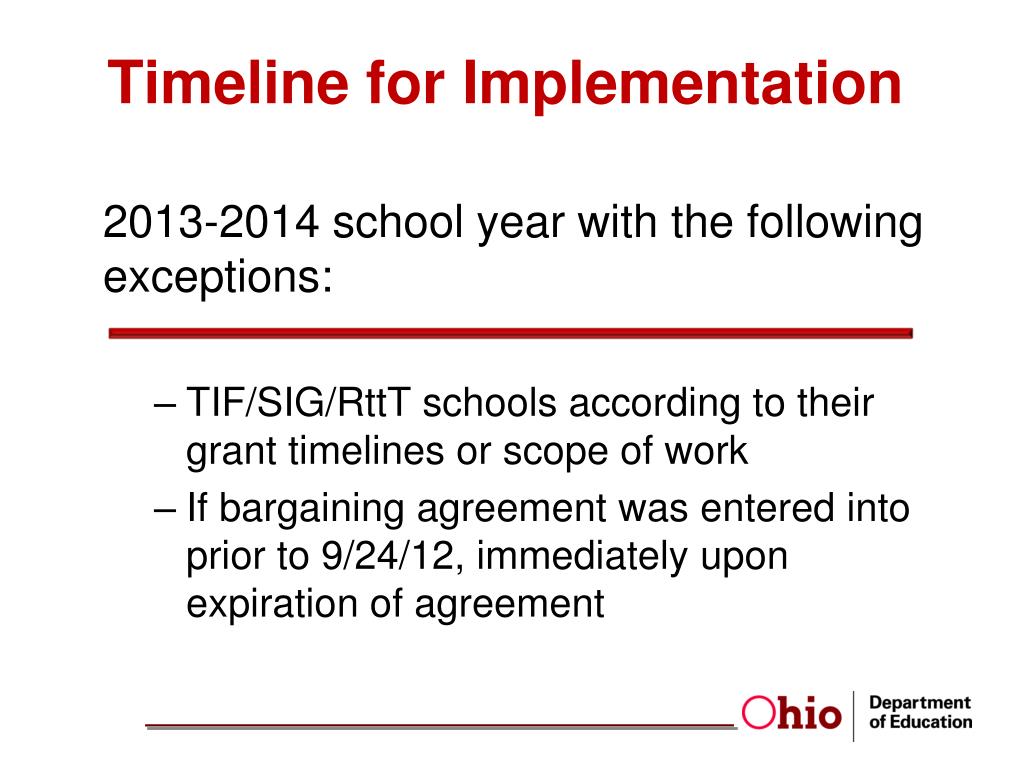 Timeline for Implementation

2013-2014 school year with the following exceptions:

– TIF/SIG/RttT schools according to their grant timelines or scope of work

– If bargaining agreement was entered into prior to 9/24/12, immediately upon expiration of agreement

Ohio Department of Education